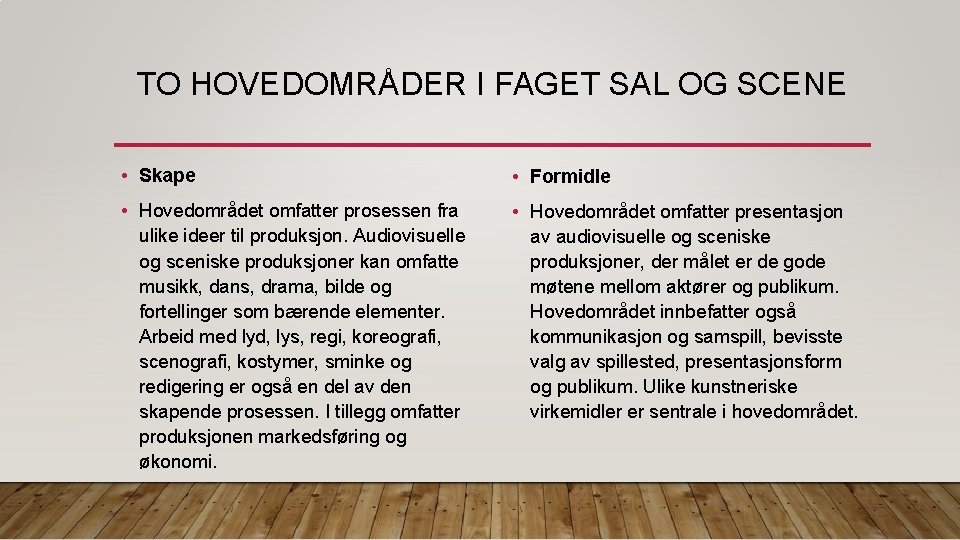 TO HOVEDOMRÅDER I FAGET SAL OG SCENE

• Skape

• Hovedområdet omfatter prosessen fra ulike ideer til produksjon. Audiovisuelle og sceniske produksjoner kan omfatte musikk, dans, drama, bilde og fortellinger som bærende elementer. Arbeid med lyd, lys, regi, koreografi, scenografi, kostymer, sminke og redigering er også en del av den skapende prosessen. I tillegg omfatter produksjonen markedsføring og økonomi.

• Formidle

• Hovedområdet omfatter presentasjon av audiovisuelle og sceniske produksjoner, der målet er de gode møtene mellom aktører og publikum. Hovedområdet innbefatter også kommunikasjon og samspill, bevisste valg av spillested, presentasjonsform og publikum. Ulike kunstneriske virkemidler er sentrale i hovedområdet.